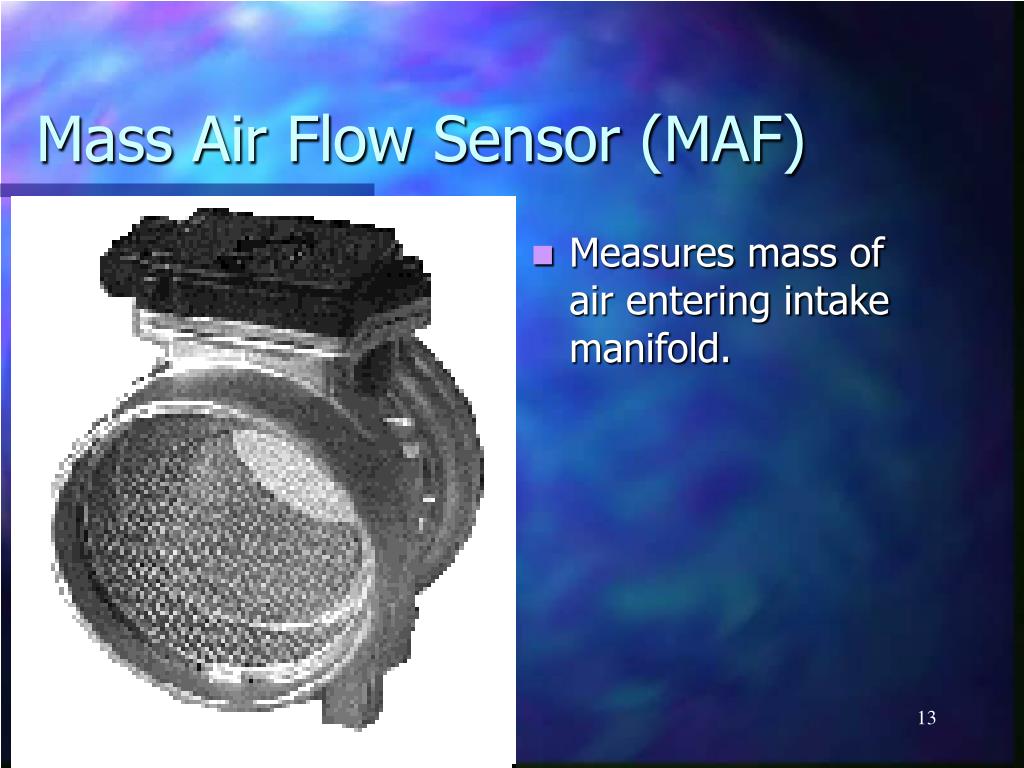 Mass Air Flow Sensor (MAF)

Measures mass of air entering intake manifold.

13